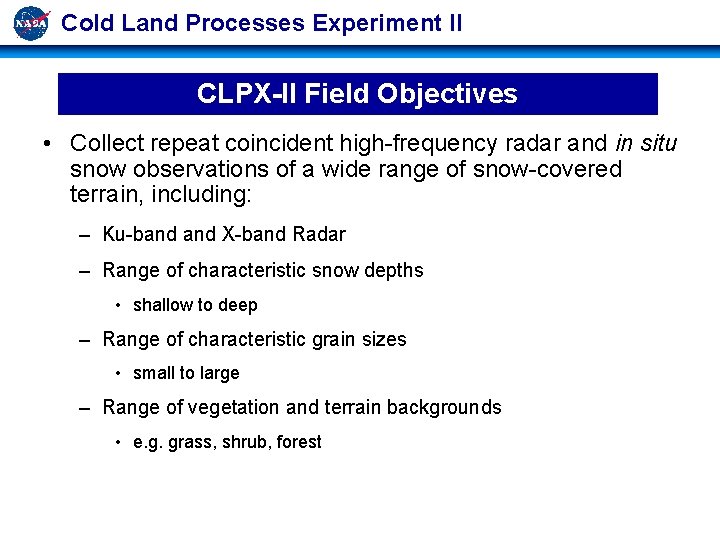 NASA Cold Land Processes Experiment II

CLPX-II Field Objectives

• Collect repeat coincident high-frequency radar and in situ snow observations of a wide range of snow-covered terrain, including:

– Ku-band and X-band Radar

– Range of characteristic snow depths

• shallow to deep

– Range of characteristic grain sizes

• small to large

– Range of vegetation and terrain backgrounds

• e.g. grass, shrub, forest